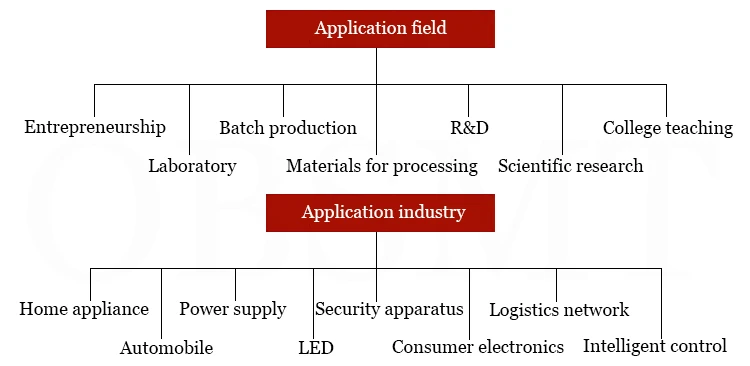 Application field

Entrepreneurship
Laboratory
Batch production
Materials for processing
R&D
Scientific research
College teaching

Application industry

Home appliance
Automobile
Power supply
LED
Security apparatus
Consumer electronics
Logistics network
Intelligent control